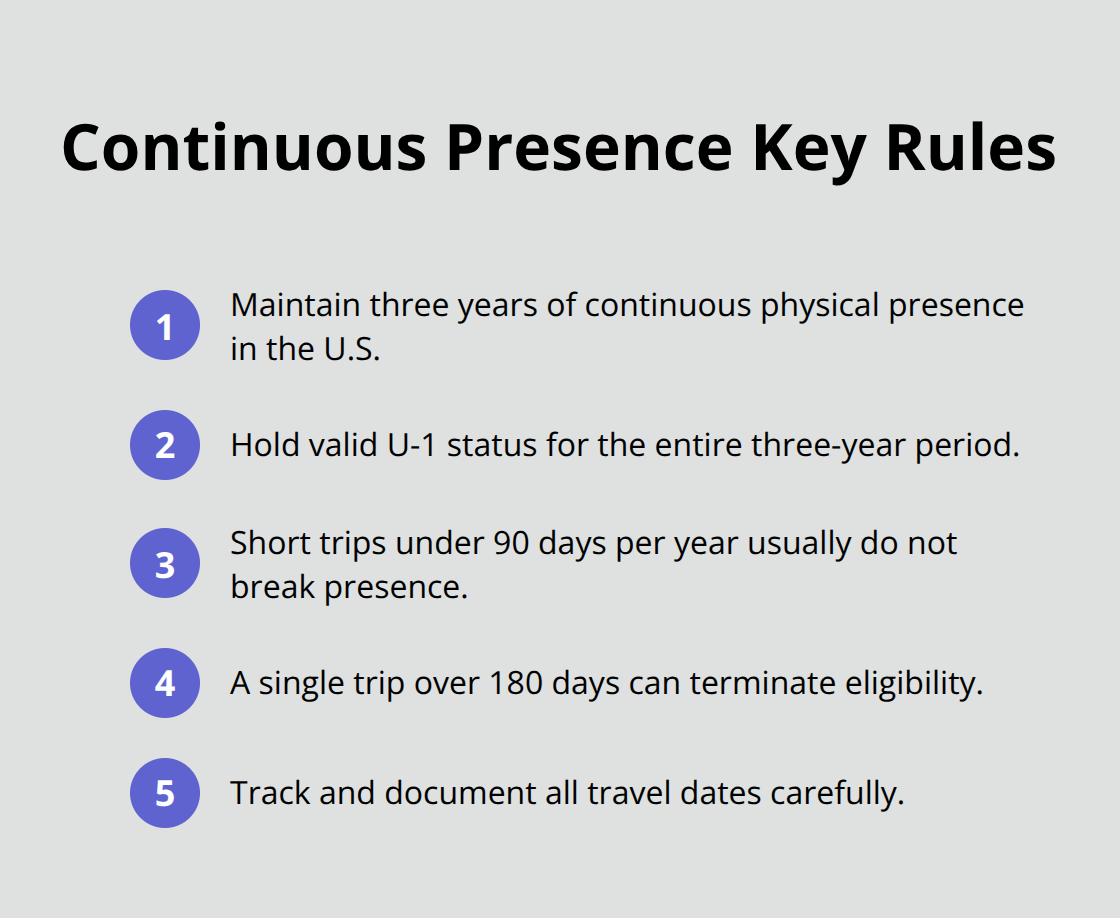 Continuous Presence Key Rules

1 Maintain three years of continuous physical presence in the U.S.

2 Hold valid U-1 status for the entire three-year period.

3 Short trips under 90 days per year usually do not break presence.

4 A single trip over 180 days can terminate eligibility.

5 Track and document all travel dates carefully.